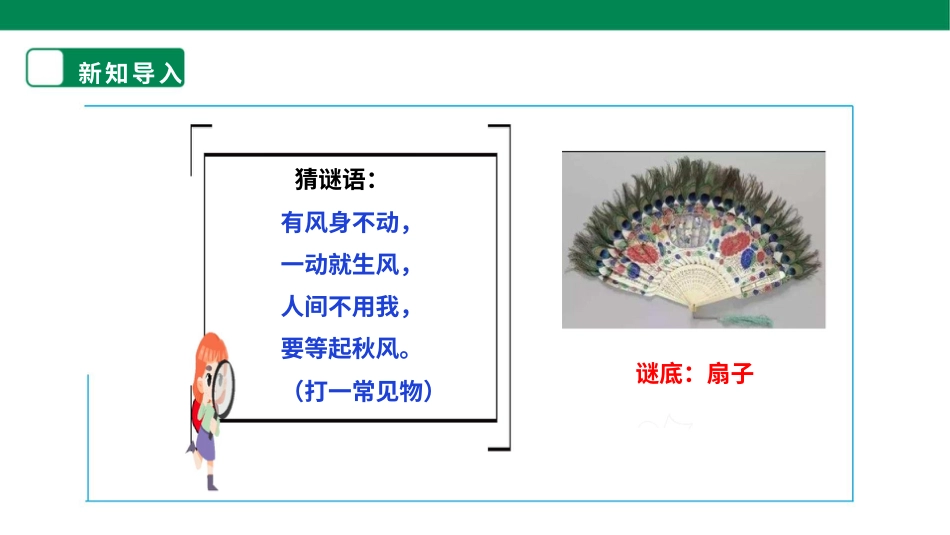 新知导入

猜谜语：

有风身不动，
一动就生风，
人间不用我，
要等起秋风。
（打一常见物）

谜底：扇子